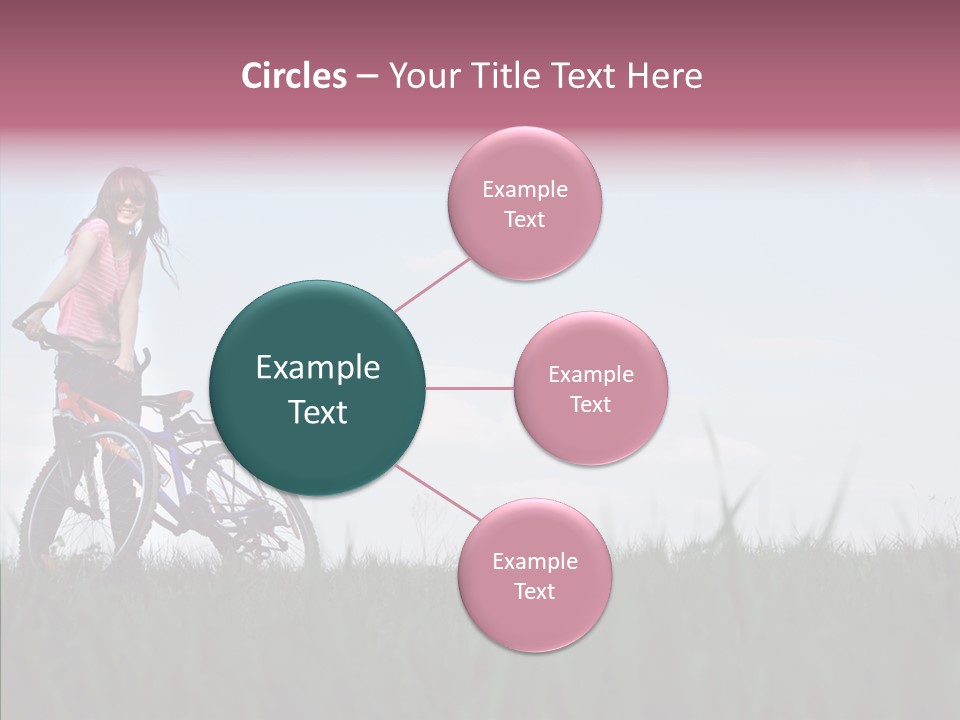 Circles – Your Title Text Here

Example Text

Example Text

Example Text

Example Text